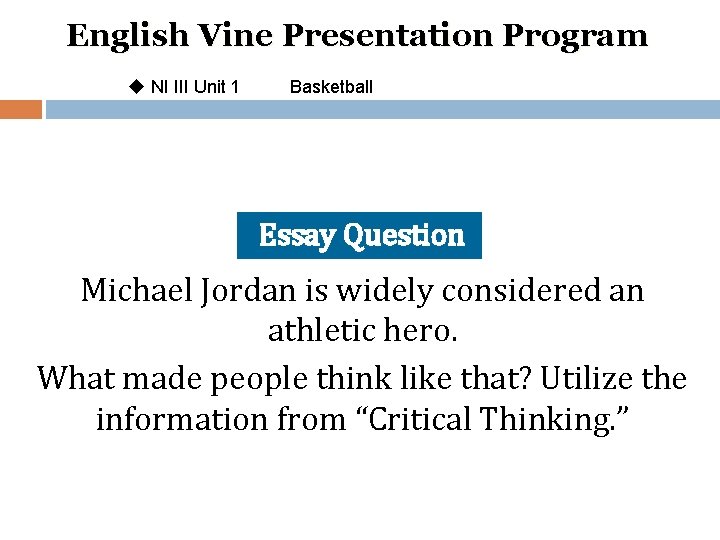 English Vine Presentation Program

◆ NI III Unit 1 Basketball

Essay Question

Michael Jordan is widely considered an athletic hero.

What made people think like that? Utilize the information from “Critical Thinking.”